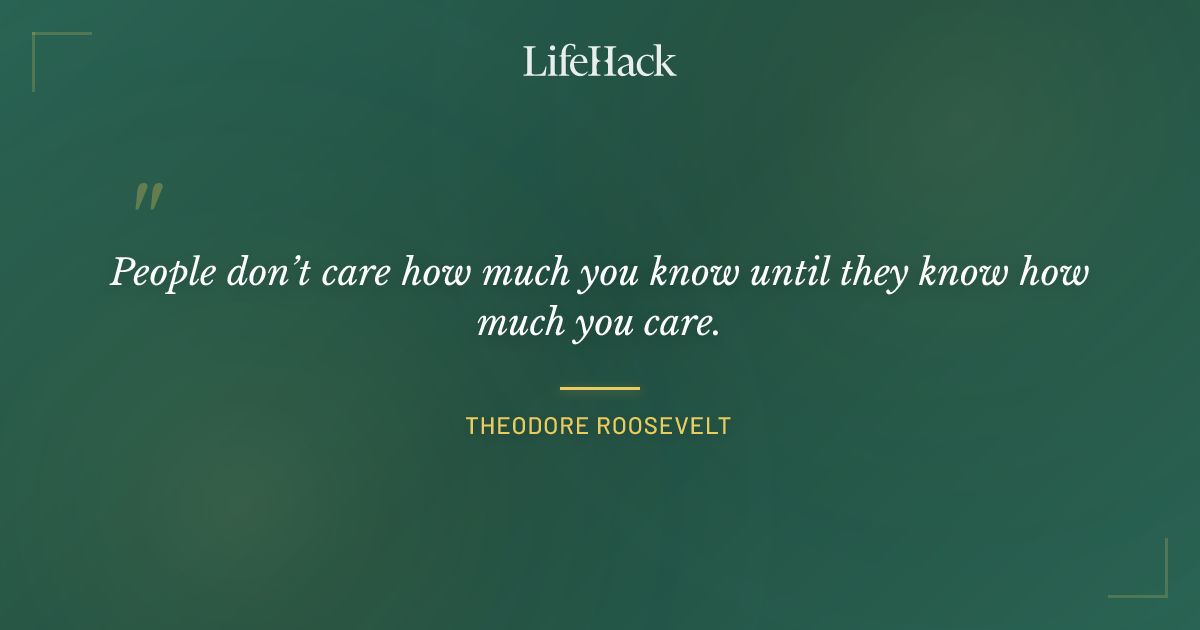 LifeHack

"

People don't care how much you know until they know how much you care.

THEODORE ROOSEVELT